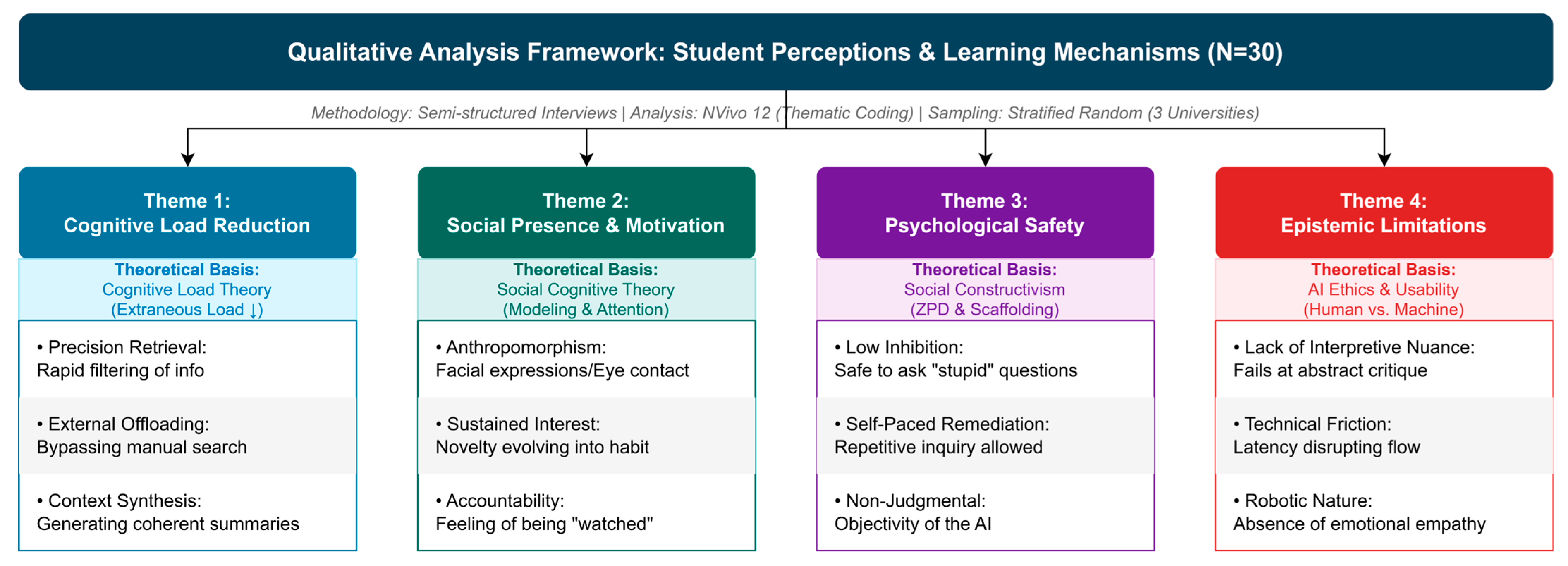 Qualitative Analysis Framework: Student Perceptions & Learning Mechanisms (N=30)

Methodology: Semi-structured Interviews | Analysis: NVivo 12 (Thematic Coding) | Sampling: Stratified Random (3 Universities)

Theme 1:
Cognitive Load Reduction

Theoretical Basis:
Cognitive Load Theory
(Extraneous Load ↓)

• Precision Retrieval:
Rapid filtering of info

• External Offloading:
Bypassing manual search

• Context Synthesis:
Generating coherent summaries

Theme 2:
Social Presence & Motivation

Theoretical Basis:
Social Cognitive Theory
(Modeling & Attention)

• Anthropomorphism:
Facial expressions/Eye contact

• Sustained Interest:
Novelty evolving into habit

• Accountability:
Feeling of being "watched"

Theme 3:
Psychological Safety

Theoretical Basis:
Social Constructivism
(ZPD & Scaffolding)

• Low Inhibition:
Safe to ask "stupid" questions

• Self-Paced Remediation:
Repetitive inquiry allowed

• Non-Judgmental:
Objectivity of the AI

Theme 4:
Epistemic Limitations

Theoretical Basis:
AI Ethics & Usability
(Human vs. Machine)

• Lack of Interpretive Nuance:
Fails at abstract critique

• Technical Friction:
Latency disrupting flow

• Robotic Nature:
Absence of emotional empathy